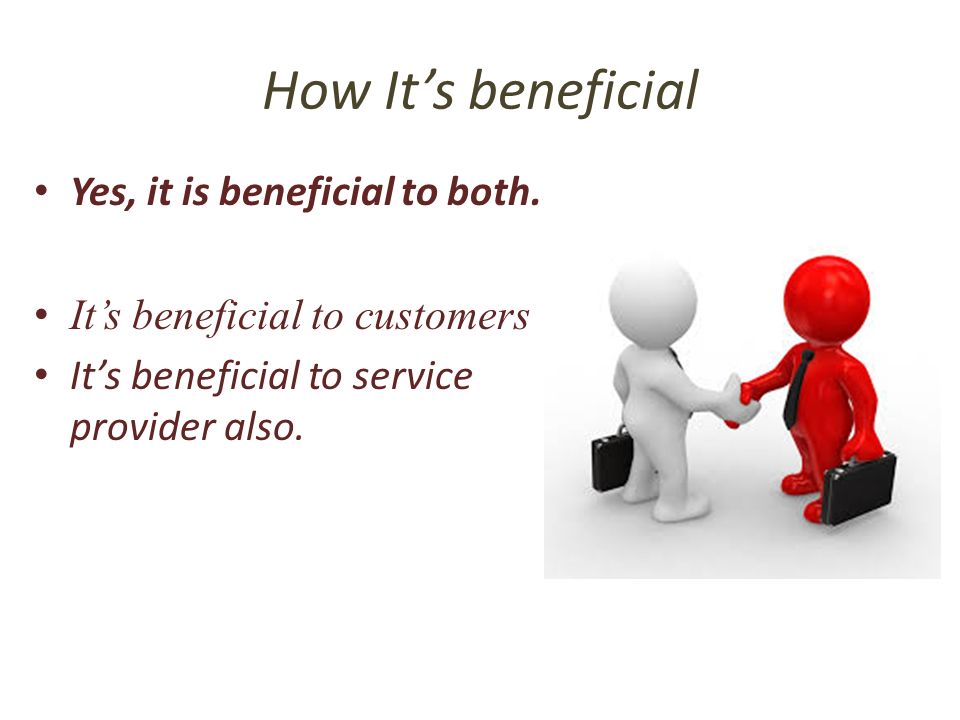 How It's beneficial

• Yes, it is beneficial to both.

• It's beneficial to customers
• It's beneficial to service provider also.